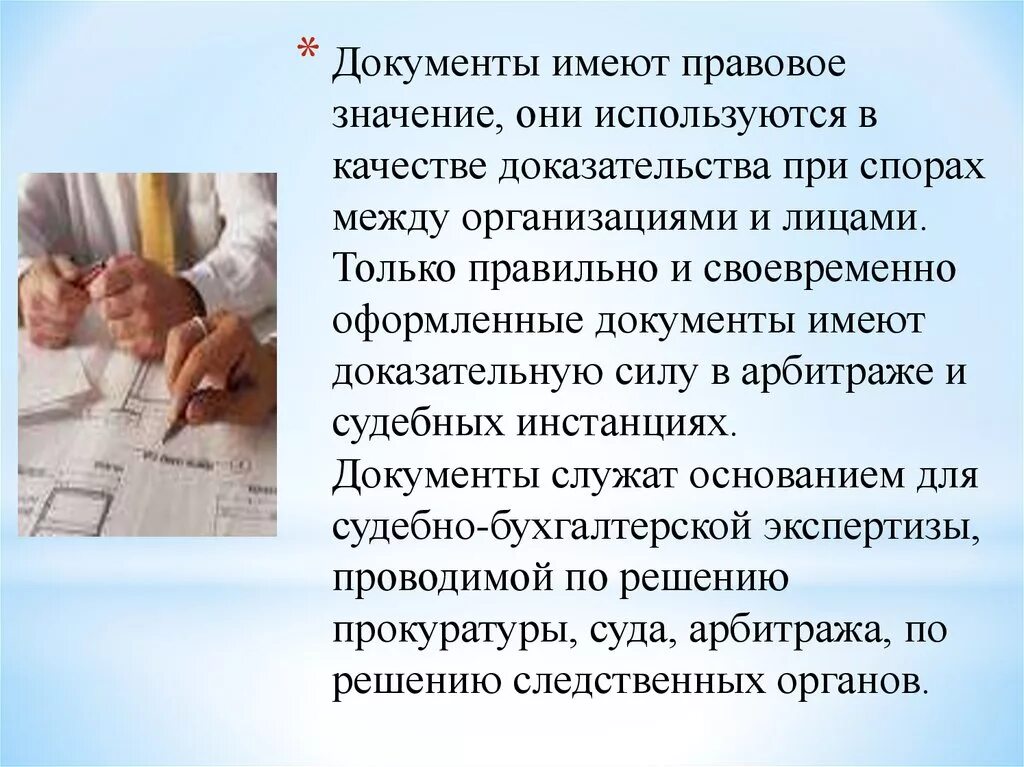 * Документы имеют правовое значение, они используются в качестве доказательства при спорах между организациями и лицами. Только правильно и своевременно оформленные документы имеют доказательную силу в арбитраже и судебных инстанциях. Документы служат основанием для судебно-бухгалтерской экспертизы, проводимой по решению прокуратуры, суда, арбитража, по решению следственных органов.